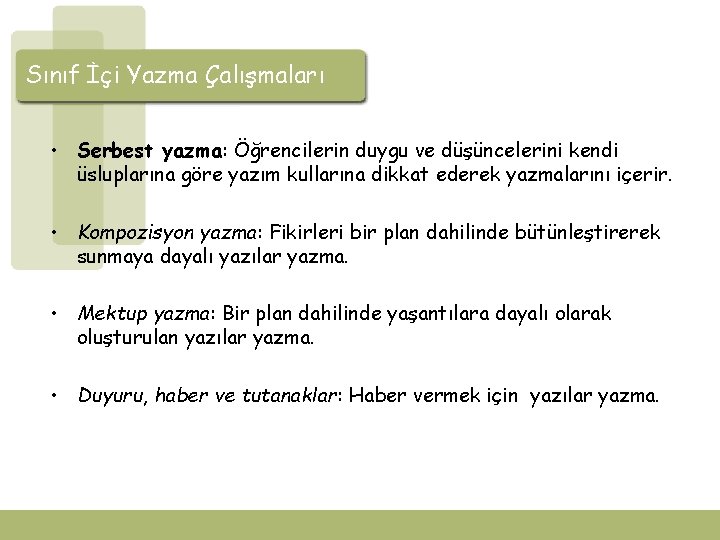 Sınıf İçi Yazma Çalışmaları

• Serbest yazma: Öğrencilerin duygu ve düşüncelerini kendi üsluplarına göre yazım kullarına dikkat ederek yazmalarını içerir.

• Kompozisyon yazma: Fikirleri bir plan dahilinde bütünleştirerek sunmaya dayalı yazılar yazma.

• Mektup yazma: Bir plan dahilinde yaşantılara dayalı olarak oluşturulan yazılar yazma.

• Duyuru, haber ve tutanaklar: Haber vermek için yazılar yazma.